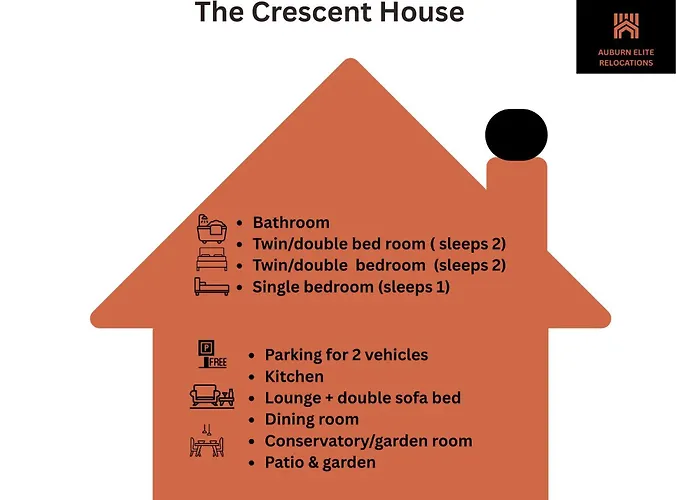 The Crescent House

AUBURN ELITE RELOCATIONS

- Bathroom
- Twin/double bed room ( sleeps 2)
- Twin/double bedroom (sleeps 2)
- Single bedroom (sleeps 1)

P FREE

- Parking for 2 vehicles
- Kitchen
- Lounge + double sofa bed
- Dining room
- Conservatory/garden room
- Patio & garden